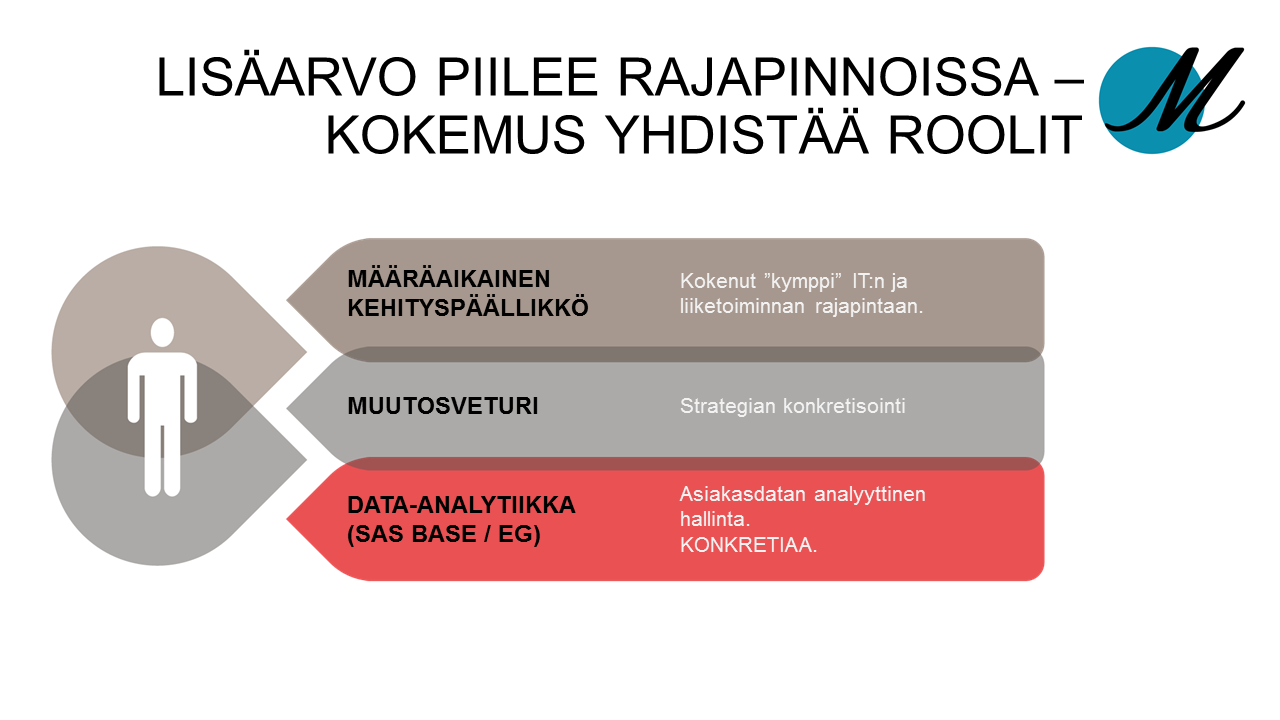 LISÄARVO PIILEE RAJAPINNOISSA – KOKEMUS YHDISTÄÄ ROOLIT

M

MÄÄRÄAIKAINEN KEHITYSPÄÄLLIKKÖ

Kokenut ”kymppi” IT:n ja liiketoiminnan rajapintaan.

MUUTOSVETURI

Strategian konkretisointi

DATA-ANALYTIIKKA (SAS BASE / EG)

Asiakasdatan analyyttinen hallinta.
KONKRETIAA.